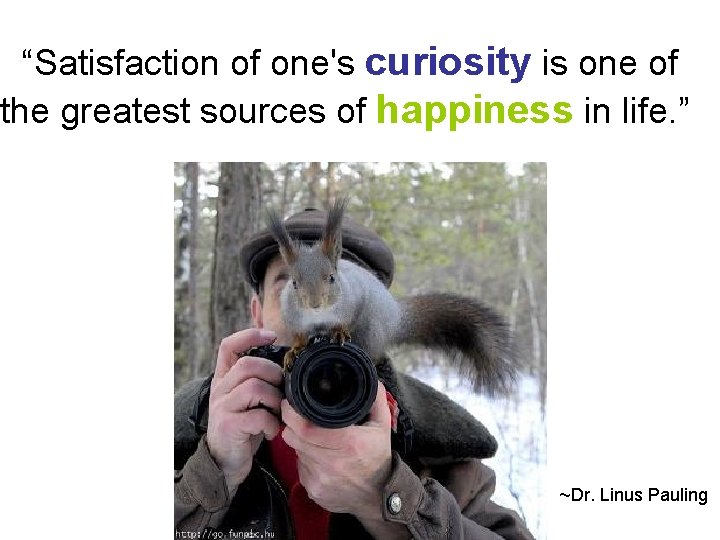 “Satisfaction of one's curiosity is one of the greatest sources of happiness in life.”

http://go.funpic.hu

~Dr. Linus Pauling